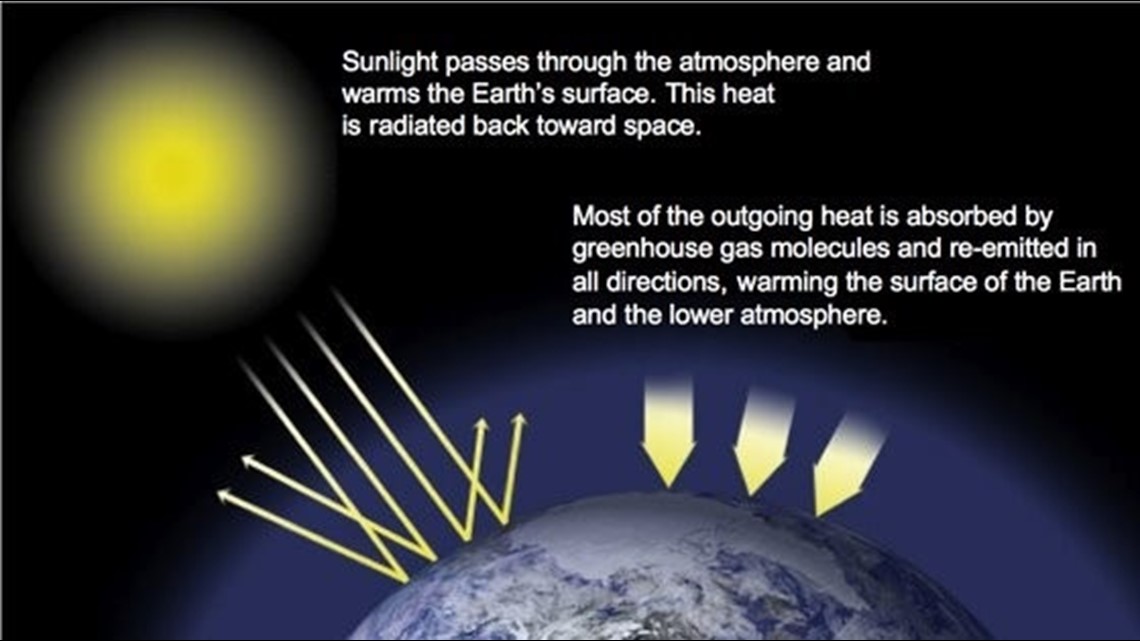 Sunlight passes through the atmosphere and warms the Earth's surface. This heat is radiated back toward space.

Most of the outgoing heat is absorbed by greenhouse gas molecules and re-emitted in all directions, warming the surface of the Earth and the lower atmosphere.